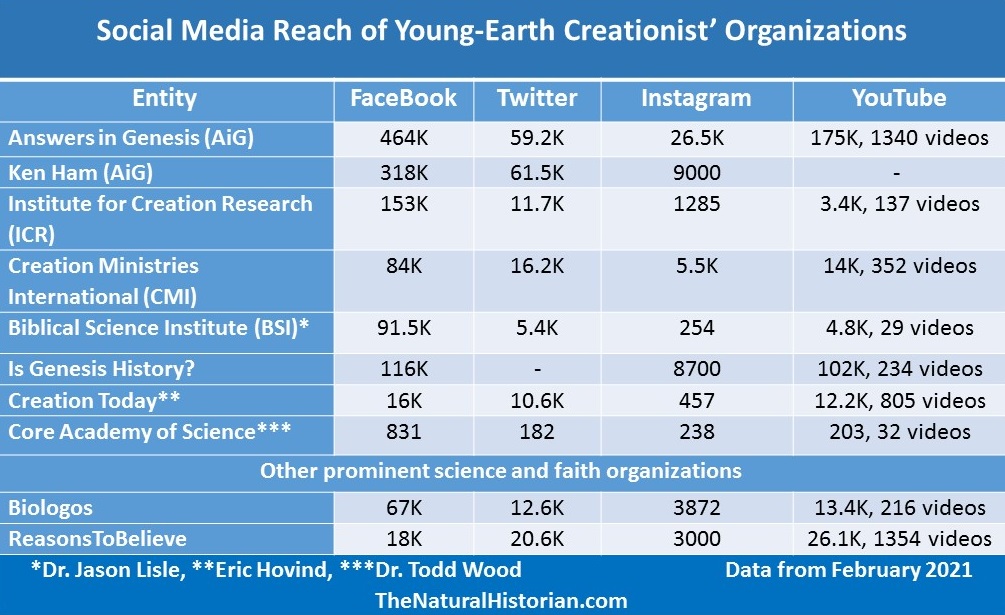 Social Media Reach of Young-Earth Creationist' Organizations

| Entity | FaceBook | Twitter | Instagram | YouTube |
|---|---|---|---|---|
| Answers in Genesis (AiG) | 464K | 59.2K | 26.5K | 175K, 1340 videos |
| Ken Ham (AiG) | 318K | 61.5K | 9000 | - |
| Institute for Creation Research (ICR) | 153K | 11.7K | 1285 | 3.4K, 137 videos |
| Creation Ministries International (CMI) | 84K | 16.2K | 5.5K | 14K, 352 videos |
| Biblical Science Institute (BSI)* | 91.5K | 5.4K | 254 | 4.8K, 29 videos |
| Is Genesis History? | 116K | - | 8700 | 102K, 234 videos |
| Creation Today** | 16K | 10.6K | 457 | 12.2K, 805 videos |
| Core Academy of Science*** | 831 | 182 | 238 | 203, 32 videos |
| Other prominent science and faith organizations | | | | |
| Biologos | 67K | 12.6K | 3872 | 13.4K, 216 videos |
| ReasonsToBelieve | 18K | 20.6K | 3000 | 26.1K, 1354 videos |

*Dr. Jason Lisle, **Eric Hovind, ***Dr. Todd Wood Data from February 2021

TheNaturalHistorian.com